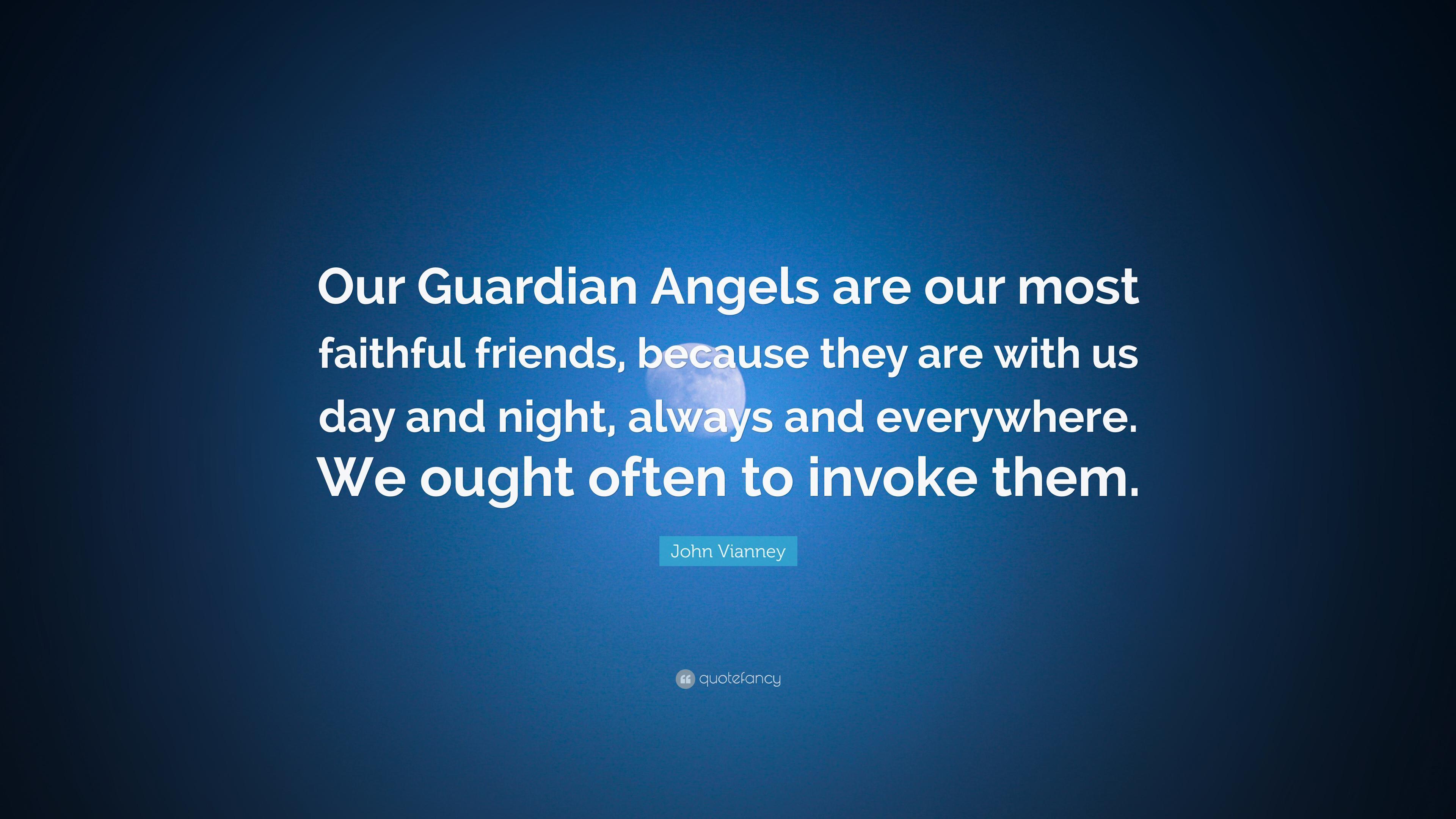 Our Guardian Angels are our most faithful friends, because they are with us day and night, always and everywhere. We ought often to invoke them.

John Vianney

quotefancy